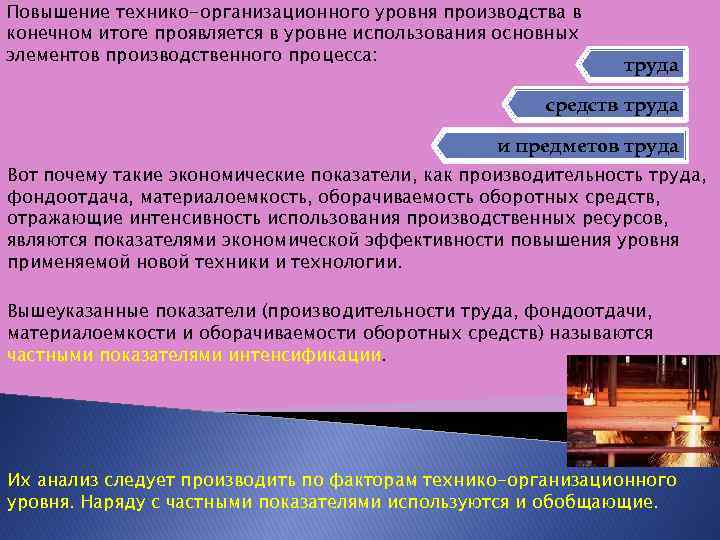 Повышение технико-организационного уровня производства в конечном итоге проявляется в уровне использования основных элементов производственного процесса:

труда

средств труда

и предметов труда

Вот почему такие экономические показатели, как производительность труда, фондоотдача, материалоемкость, оборачиваемость оборотных средств, отражающие интенсивность использования производственных ресурсов, являются показателями экономической эффективности повышения уровня применяемой новой техники и технологии.

Вышеуказанные показатели (производительности труда, фондоотдачи, материалоемкости и оборачиваемости оборотных средств) называются частными показателями интенсификации.

Их анализ следует производить по факторам технико-организационного уровня. Наряду с частными показателями используются и обобщающие.